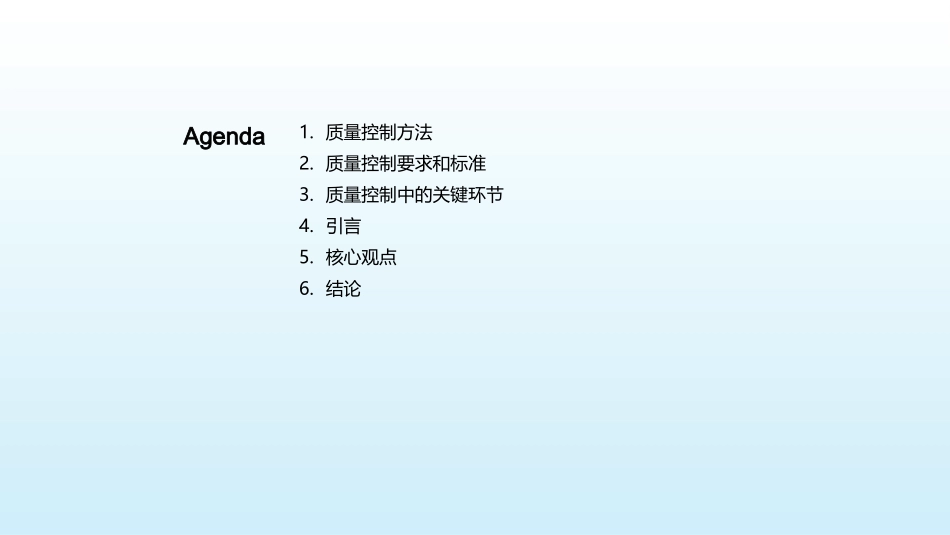 Agenda

1. 质量控制方法
2. 质量控制要求和标准
3. 质量控制中的关键环节
4. 引言
5. 核心观点
6. 结论